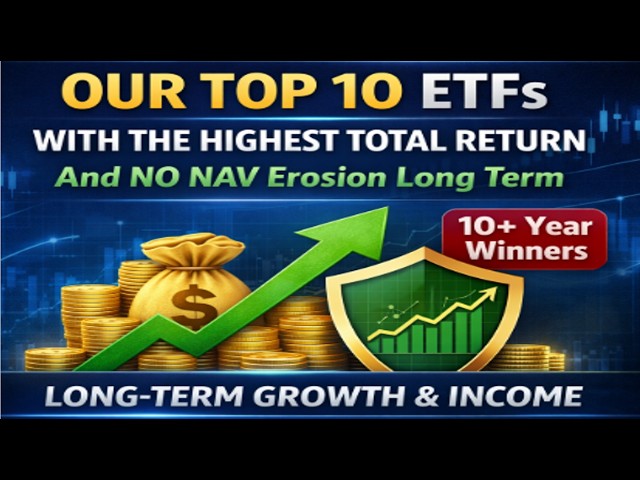 OUR TOP 10 ETFs
WITH THE HIGHEST TOTAL RETURN
And NO NAV Erosion Long Term

10+ Year Winners

$

LONG-TERM GROWTH & INCOME